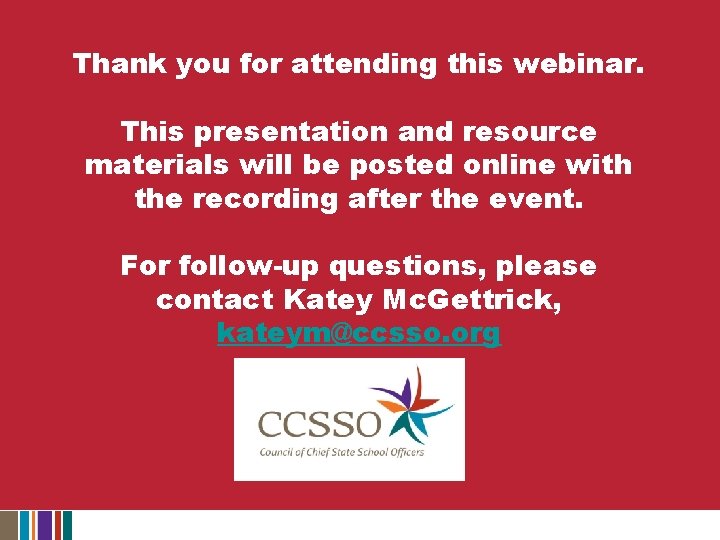 Thank you for attending this webinar.

This presentation and resource materials will be posted online with the recording after the event.

For follow-up questions, please contact Katey McGettrick, kateym@ccsso.org

CCSSO
Council of Chief State School Officers